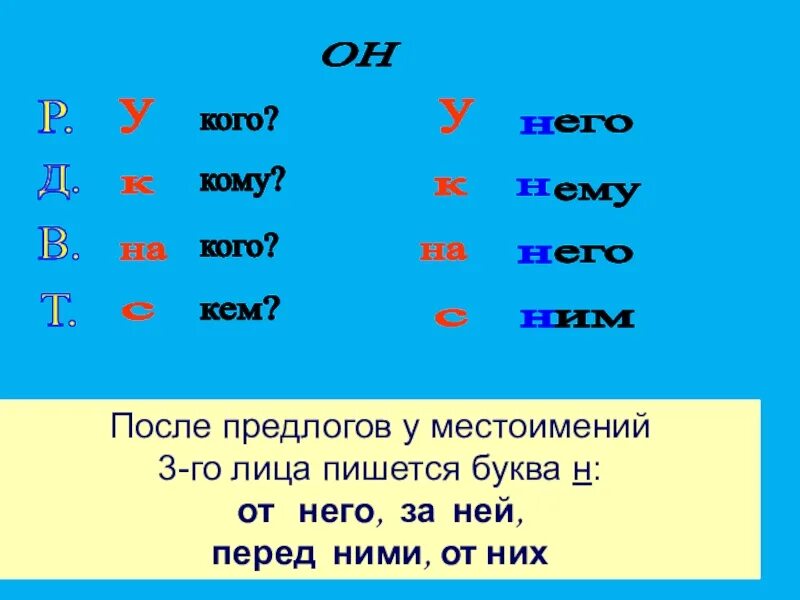 ОН

Р. У кого? У него
Д. к кому? к нему
В. на кого? на него
Т. с кем? с ним

После предлогов у местоимений 3-го лица пишется буква н:
от него, за ней,
перед ними, от них